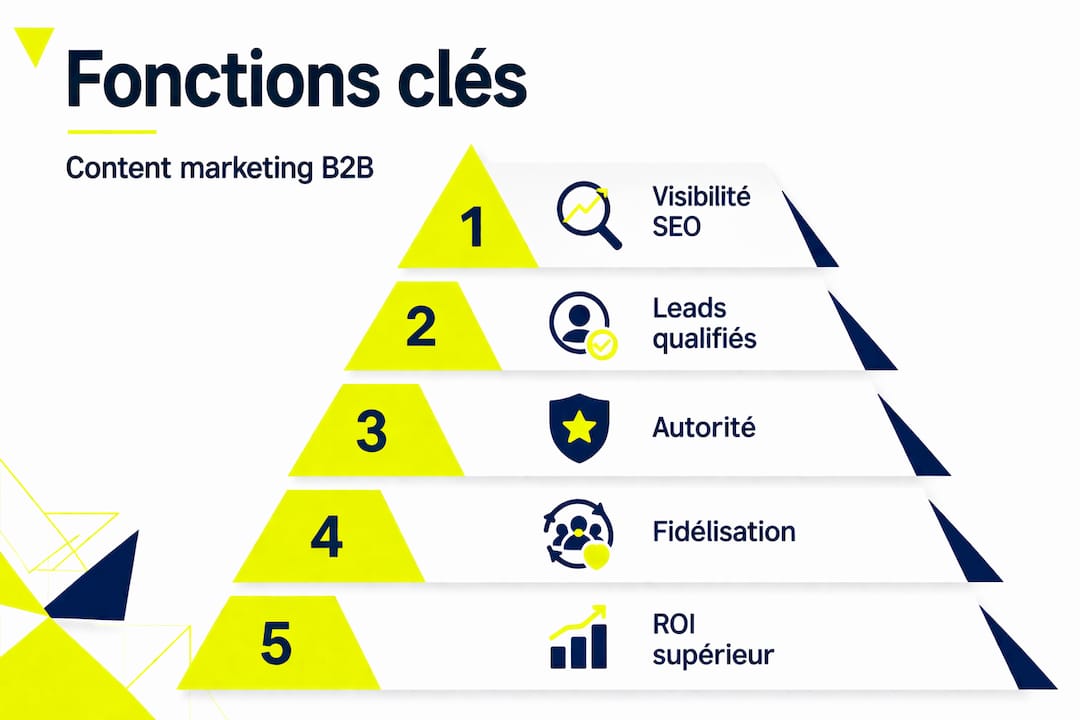 Fonctions clés

Content marketing B2B

1 Visibilité SEO

2 Leads qualifiés

3 Autorité

4 Fidélisation

5 ROI supérieur